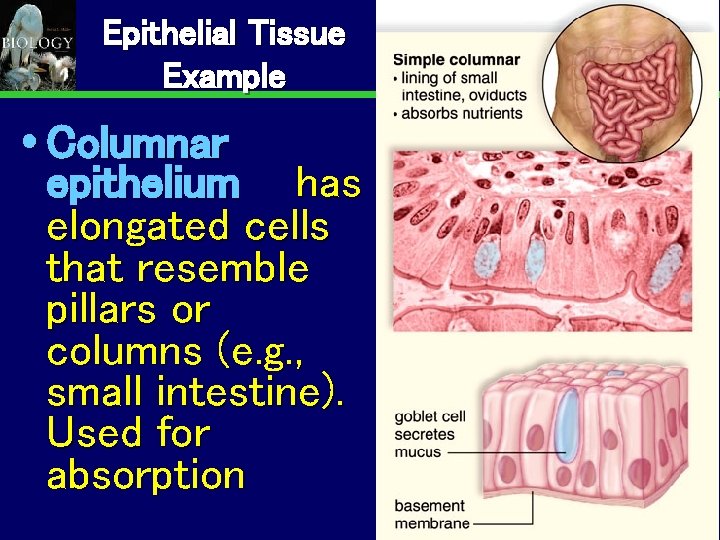 BIOLOGY

Epithelial Tissue Example

• Columnar epithelium has elongated cells that resemble pillars or columns (e.g., small intestine). Used for absorption

Simple columnar
• lining of small intestine, oviducts
• absorbs nutrients

goblet cell secretes mucus

basement membrane